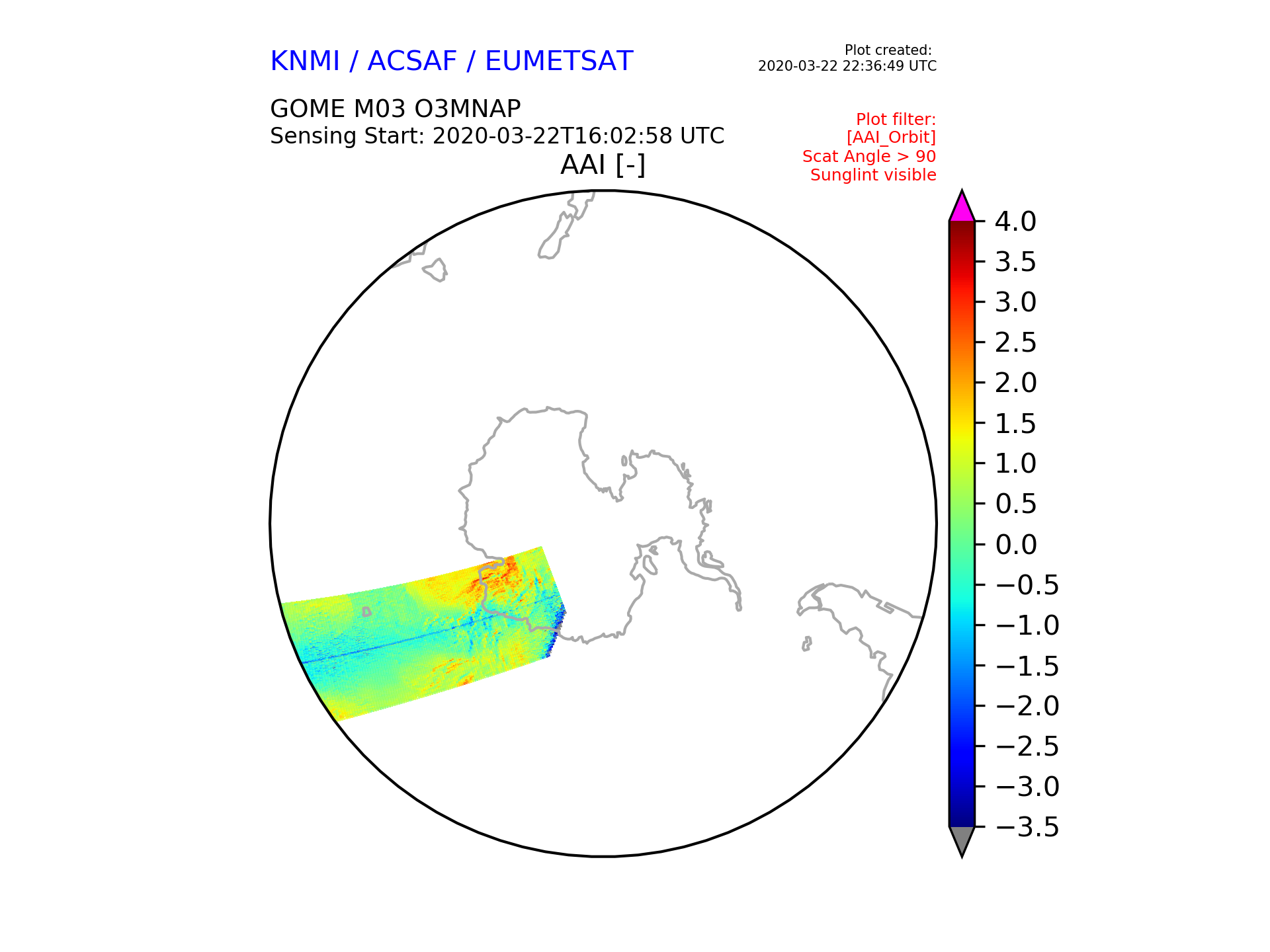 KNMI / ACSAF / EUMETSAT

Plot created:
2020-03-22 22:36:49 UTC

GOME M03 O3MNAP
Sensing Start: 2020-03-22T16:02:58 UTC

Plot filter:
[AAI_Orbit]
Scat Angle > 90
Sunglint visible

AAI [-]

4.0
3.5
3.0
2.5
2.0
1.5
1.0
0.5
0.0
−0.5
−1.0
−1.5
−2.0
−2.5
−3.0
−3.5